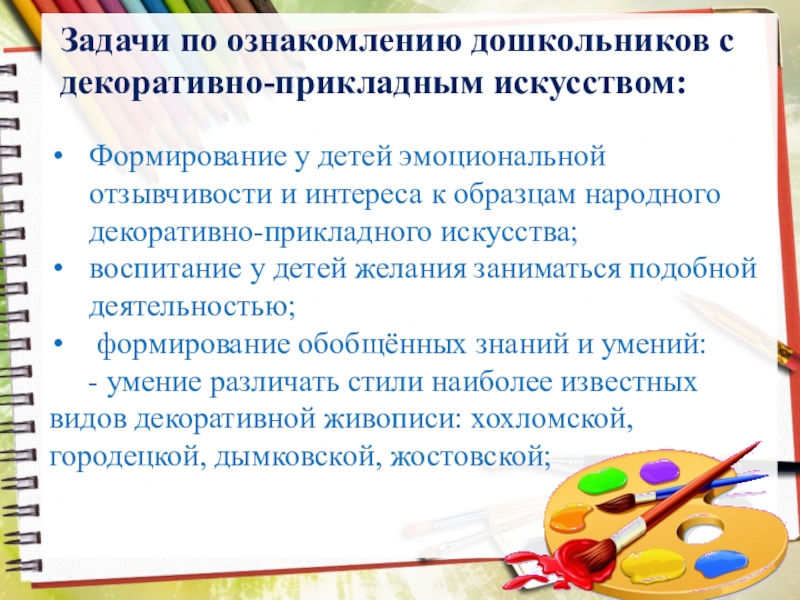 Задачи по ознакомлению дошкольников с декоративно-прикладным искусством:

• Формирование у детей эмоциональной отзывчивости и интереса к образцам народного декоративно-прикладного искусства;
• воспитание у детей желания заниматься подобной деятельностью;
• формирование обобщённых знаний и умений:
- умение различать стили наиболее известных видов декоративной живописи: хохломской, городецкой, дымковской, жостовской;